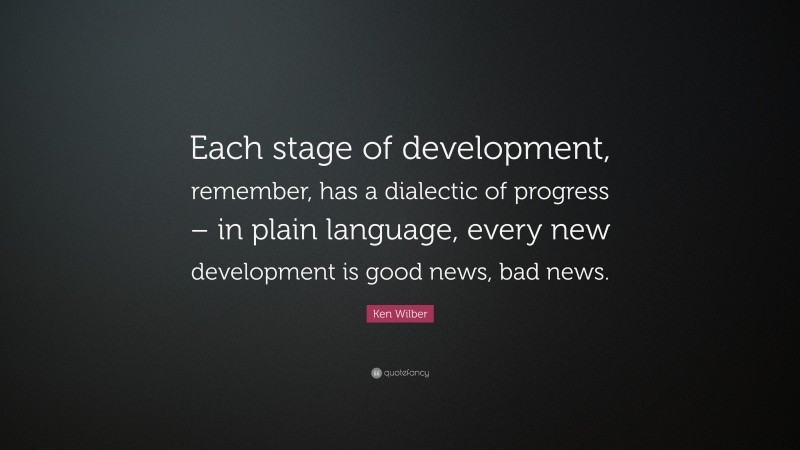 Each stage of development, remember, has a dialectic of progress – in plain language, every new development is good news, bad news.

Ken Wilber

quotefancy